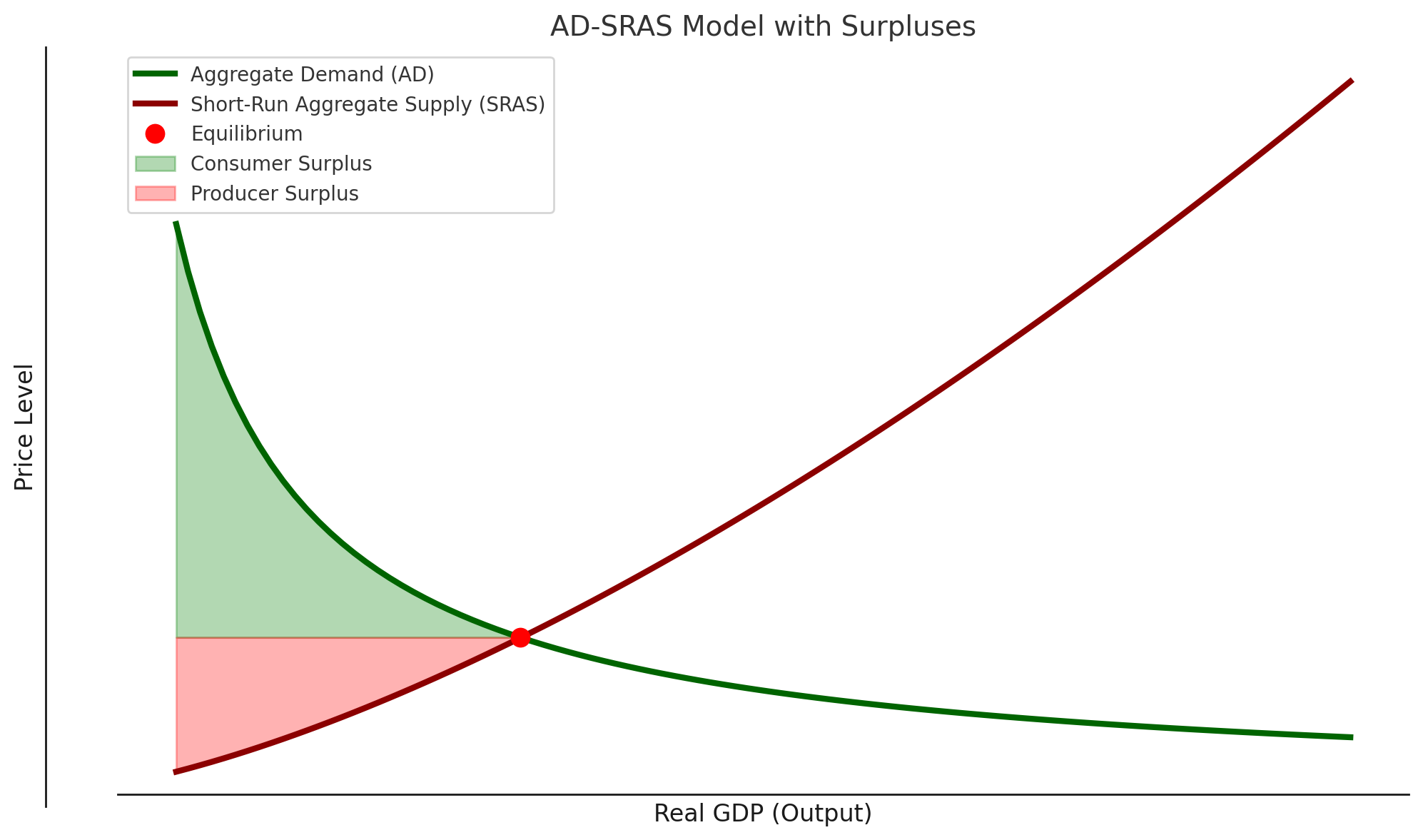 AD-SRAS Model with Surpluses

Aggregate Demand (AD)
Short-Run Aggregate Supply (SRAS)
Equilibrium
Consumer Surplus
Producer Surplus

Price Level

Real GDP (Output)